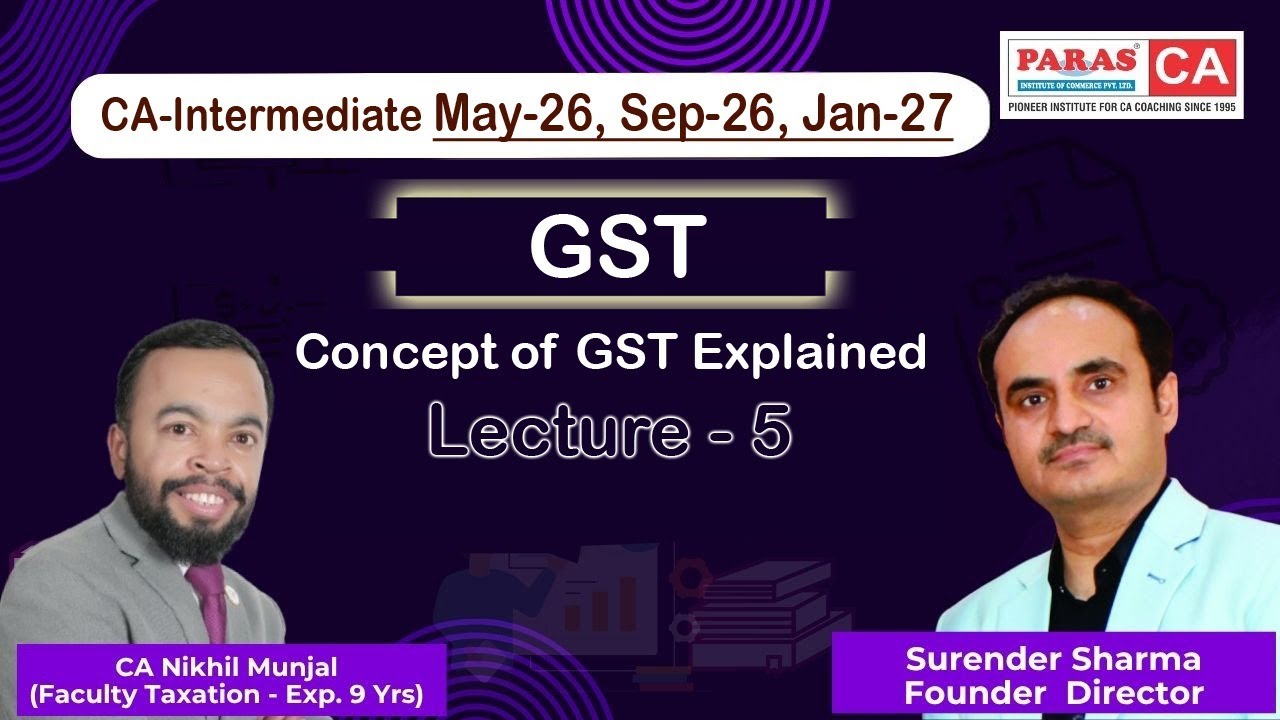 CA-Intermediate May-26, Sep-26, Jan-27

PARAS® INSTITUTE OF COMMERCE PVT. LTD. CA
PIONEER INSTITUTE FOR CA COACHING SINCE 1995

GST

Concept of GST Explained

Lecture - 5

CA Nikhil Munjal
(Faculty Taxation - Exp. 9 Yrs)

Surender Sharma
Founder Director